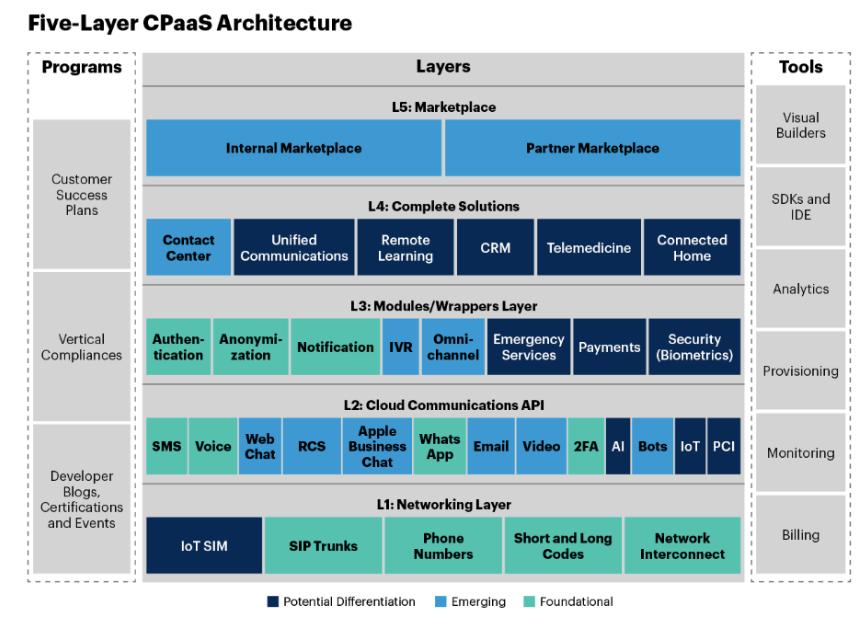 Five-Layer CPaaS Architecture

Programs

Customer Success Plans

Vertical Compliances

Developer Blogs, Certifications and Events

Layers

L5: Marketplace

Internal Marketplace

Partner Marketplace

L4: Complete Solutions

Contact Center

Unified Communications

Remote Learning

CRM

Telemedicine

Connected Home

L3: Modules/Wrappers Layer

Authentication

Anonymization

Notification

IVR

Omnichannel

Emergency Services

Payments

Security (Biometrics)

L2: Cloud Communications API

SMS

Voice

Web Chat

RCS

Apple Business Chat

Whats App

Email

Video

2FA

AI

Bots

IoT

PCI

L1: Networking Layer

IoT SIM

SIP Trunks

Phone Numbers

Short and Long Codes

Network Interconnect

Tools

Visual Builders

SDKs and IDE

Analytics

Provisioning

Monitoring

Billing

Potential Differentiation

Emerging

Foundational